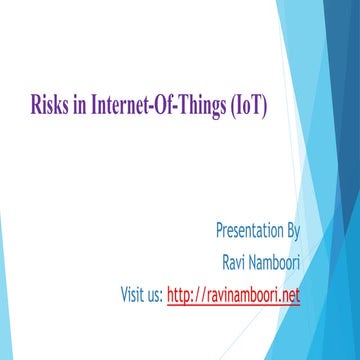 Risks in Internet-Of-Things (IoT)

Presentation By
Ravi Namboori
Visit us: http://ravinamboori.net